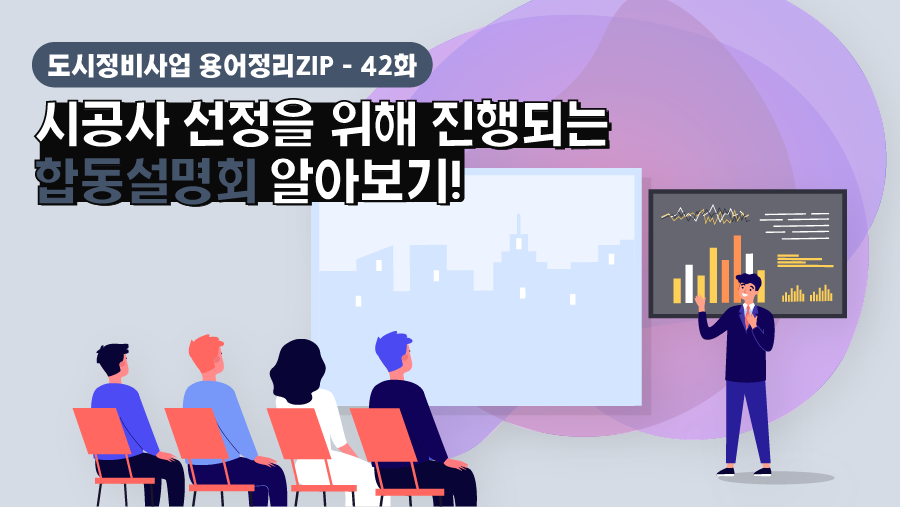 도시정비사업 용어정리ZIP - 42화

시공사 선정을 위해 진행되는 합동설명회 알아보기!